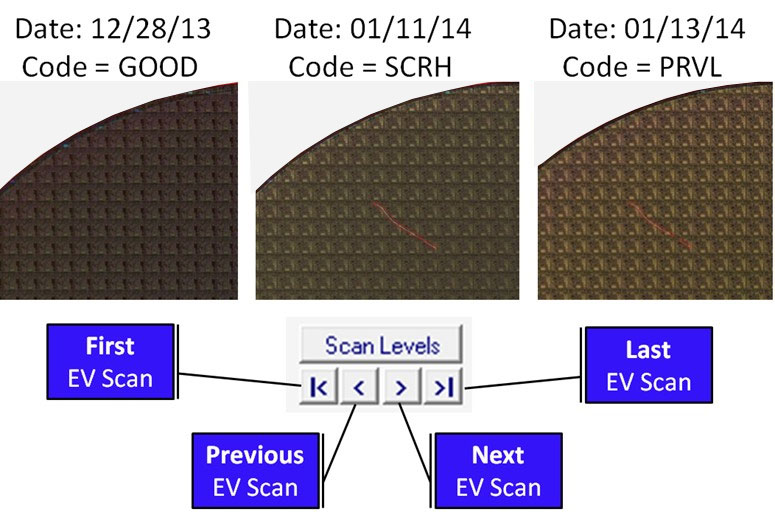 Date: 12/28/13
Code = GOOD

Date: 01/11/14
Code = SCRH

Date: 01/13/14
Code = PRVL

First
EV Scan

Scan Levels

|< < > >|

Last
EV Scan

Previous
EV Scan

Next
EV Scan